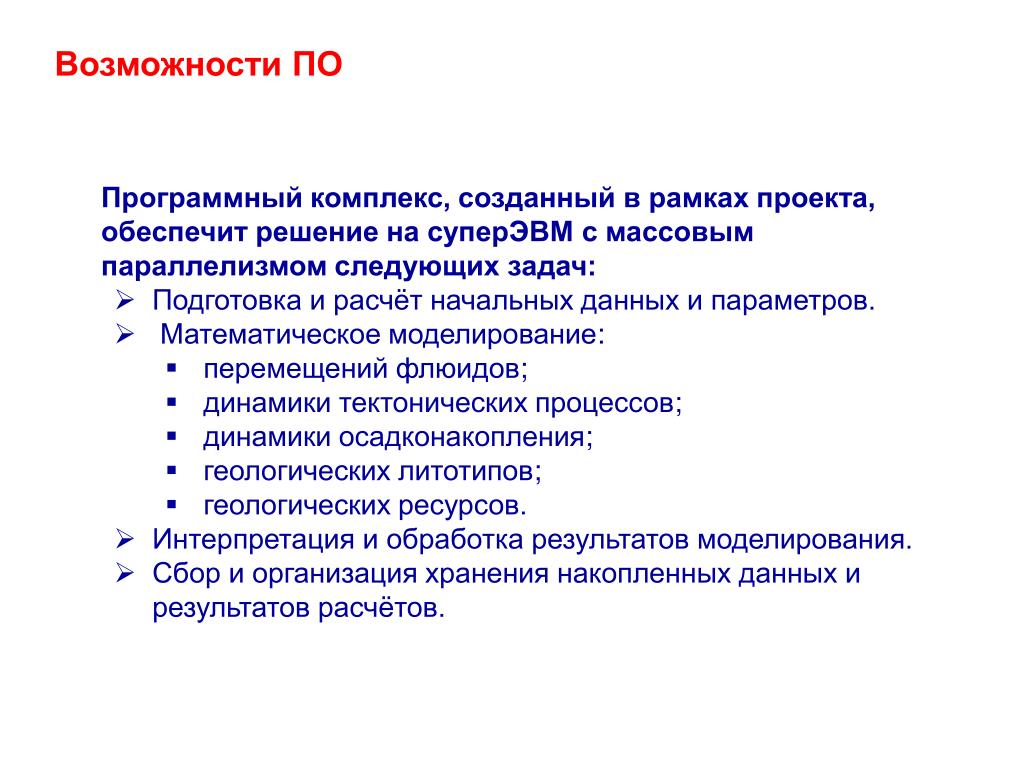 Возможности ПО

Программный комплекс, созданный в рамках проекта, обеспечит решение на суперЭВМ с массовым параллелизмом следующих задач:

➢ Подготовка и расчёт начальных данных и параметров.
➢ Математическое моделирование:
▪ перемещений флюидов;
▪ динамики тектонических процессов;
▪ динамики осадконакопления;
▪ геологических литотипов;
▪ геологических ресурсов.
➢ Интерпретация и обработка результатов моделирования.
➢ Сбор и организация хранения накопленных данных и результатов расчётов.